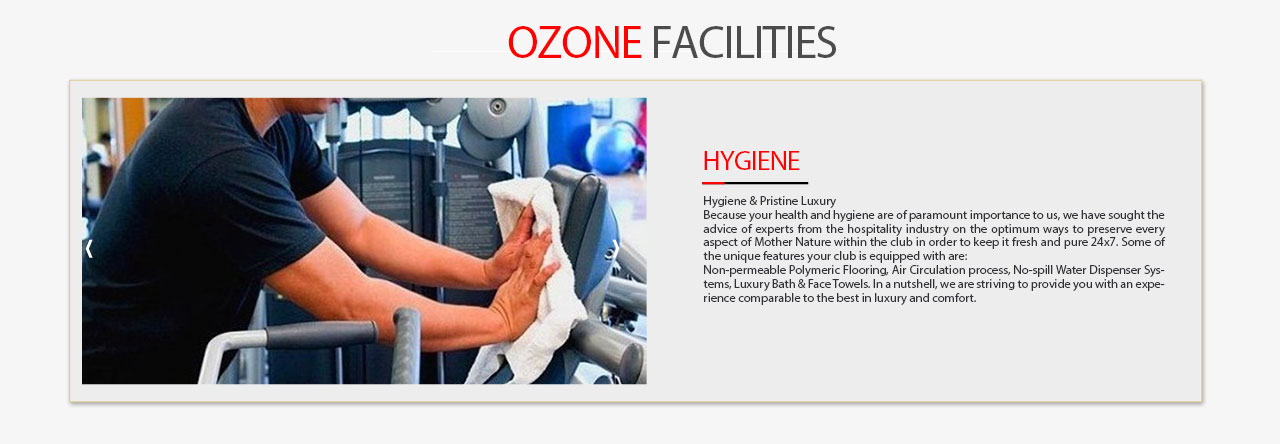 OZONE FACILITIES

‹ ›

HYGIENE

Hygiene & Pristine Luxury
Because your health and hygiene are of paramount importance to us, we have sought the advice of experts from the hospitality industry on the optimum ways to preserve every aspect of Mother Nature within the club in order to keep it fresh and pure 24x7. Some of the unique features your club is equipped with are:
Non-permeable Polymeric Flooring, Air Circulation process, No-spill Water Dispenser Systems, Luxury Bath & Face Towels. In a nutshell, we are striving to provide you with an experience comparable to the best in luxury and comfort.